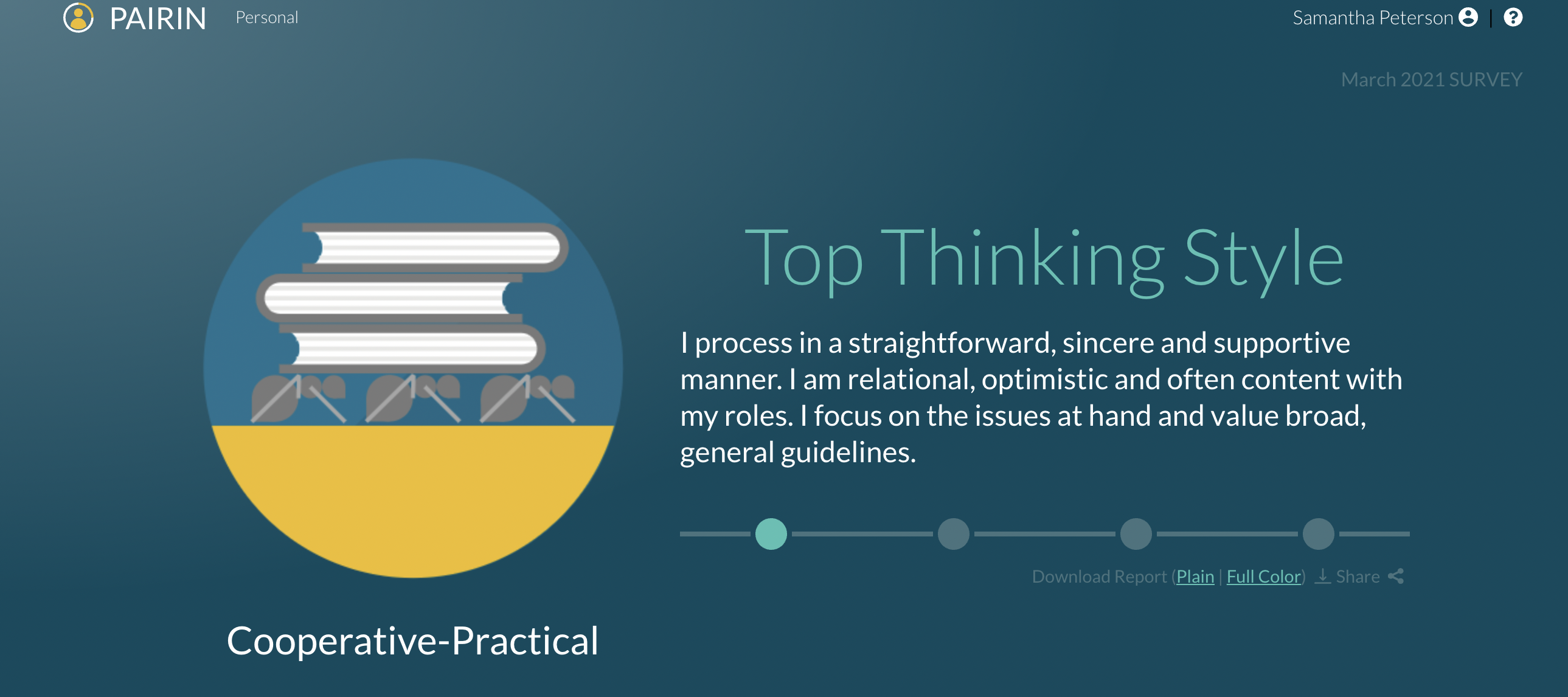 PAIRIN Personal

Samantha Peterson | ?

March 2021 SURVEY

Top Thinking Style

I process in a straightforward, sincere and supportive manner. I am relational, optimistic and often content with my roles. I focus on the issues at hand and value broad, general guidelines.

Download Report (Plain | Full Color) Share

Cooperative-Practical